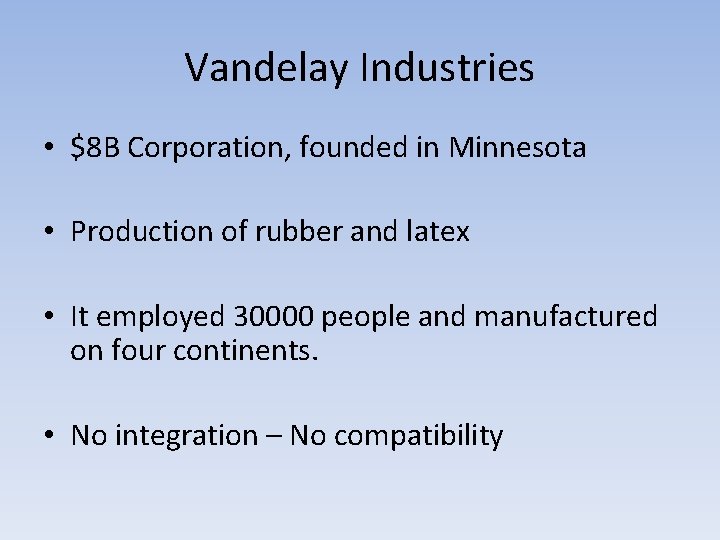 Vandelay Industries

• \$8B Corporation, founded in Minnesota

• Production of rubber and latex

• It employed 30000 people and manufactured on four continents.

• No integration – No compatibility